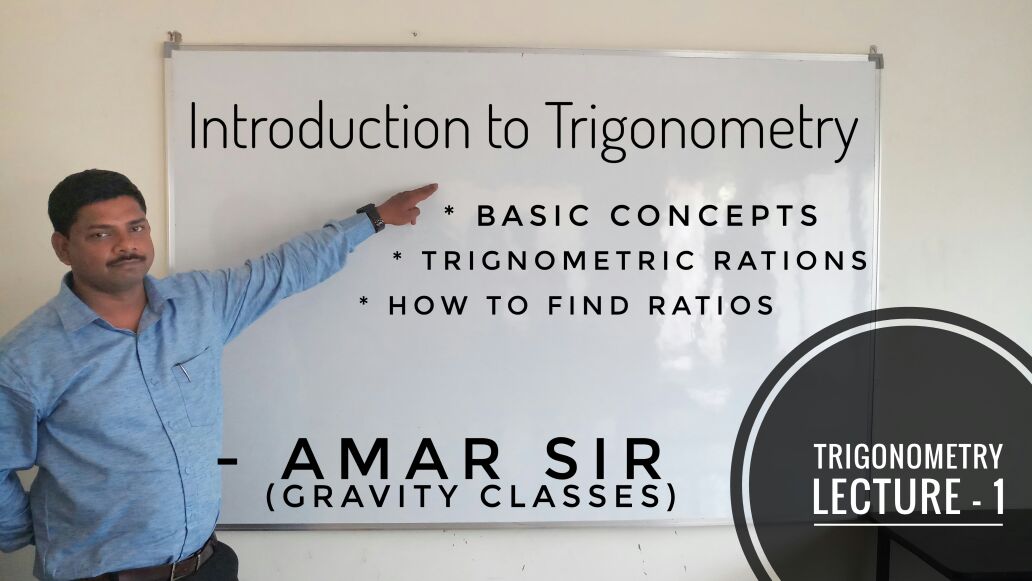 Introduction to Trigonometry

* BASIC CONCEPTS
* TRIGNOMETRIC RATIONS
* HOW TO FIND RATIOS

- AMAR SIR
(GRAVITY CLASSES)

TRIGONOMETRY
LECTURE - 1